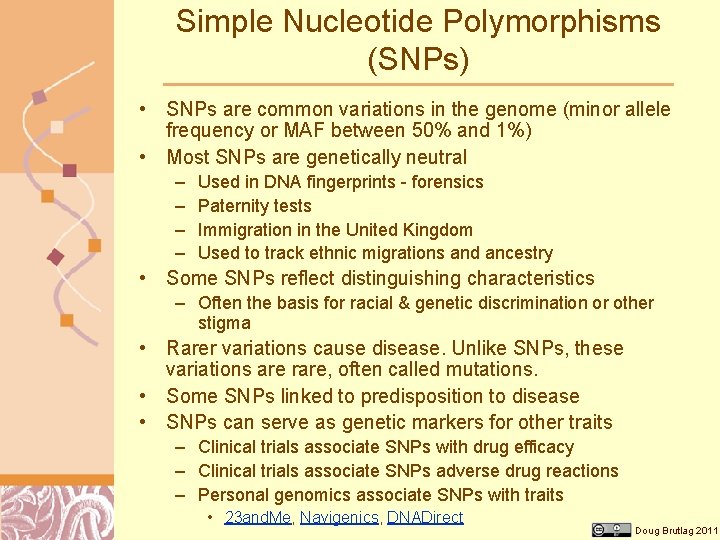 Simple Nucleotide Polymorphisms (SNPs)

• SNPs are common variations in the genome (minor allele frequency or MAF between 50% and 1%)
• Most SNPs are genetically neutral
– Used in DNA fingerprints - forensics
– Paternity tests
– Immigration in the United Kingdom
– Used to track ethnic migrations and ancestry
• Some SNPs reflect distinguishing characteristics
– Often the basis for racial & genetic discrimination or other stigma
• Rarer variations cause disease. Unlike SNPs, these variations are rare, often called mutations.
• Some SNPs linked to predisposition to disease
• SNPs can serve as genetic markers for other traits
– Clinical trials associate SNPs with drug efficacy
– Clinical trials associate SNPs adverse drug reactions
– Personal genomics associate SNPs with traits
• 23andMe, Navigenics, DNADirect

Doug Brutlag 2011